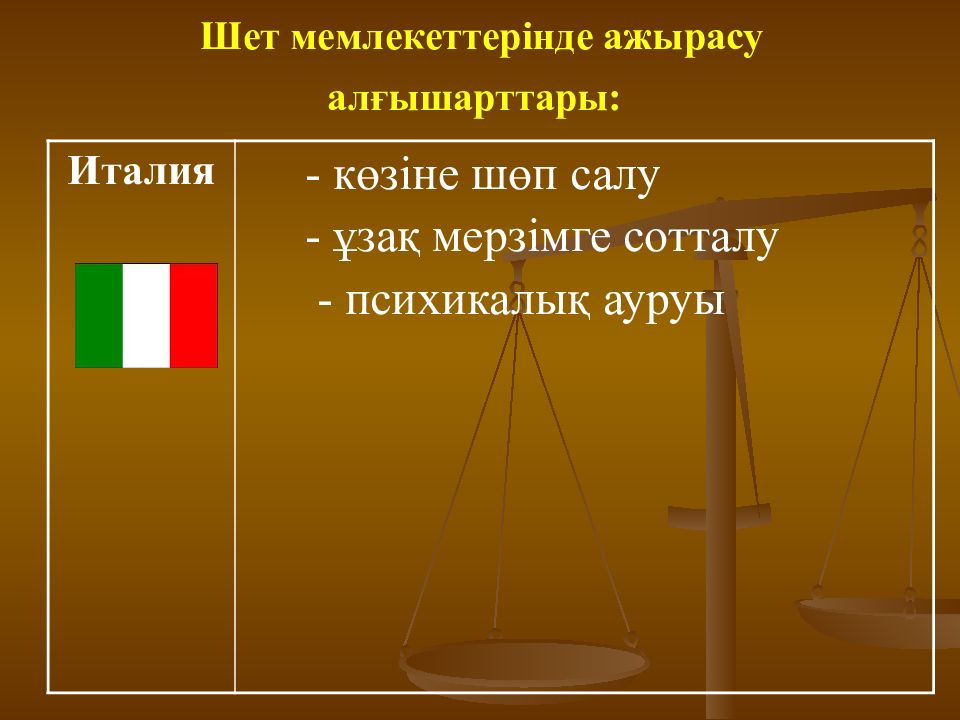 Шет мемлекеттерінде ажырасу алғышарттары:

| Италия | - көзіне шөп салу<br>- ұзақ мерзімге сотталу<br>- психикалық ауруы |
|---|---|